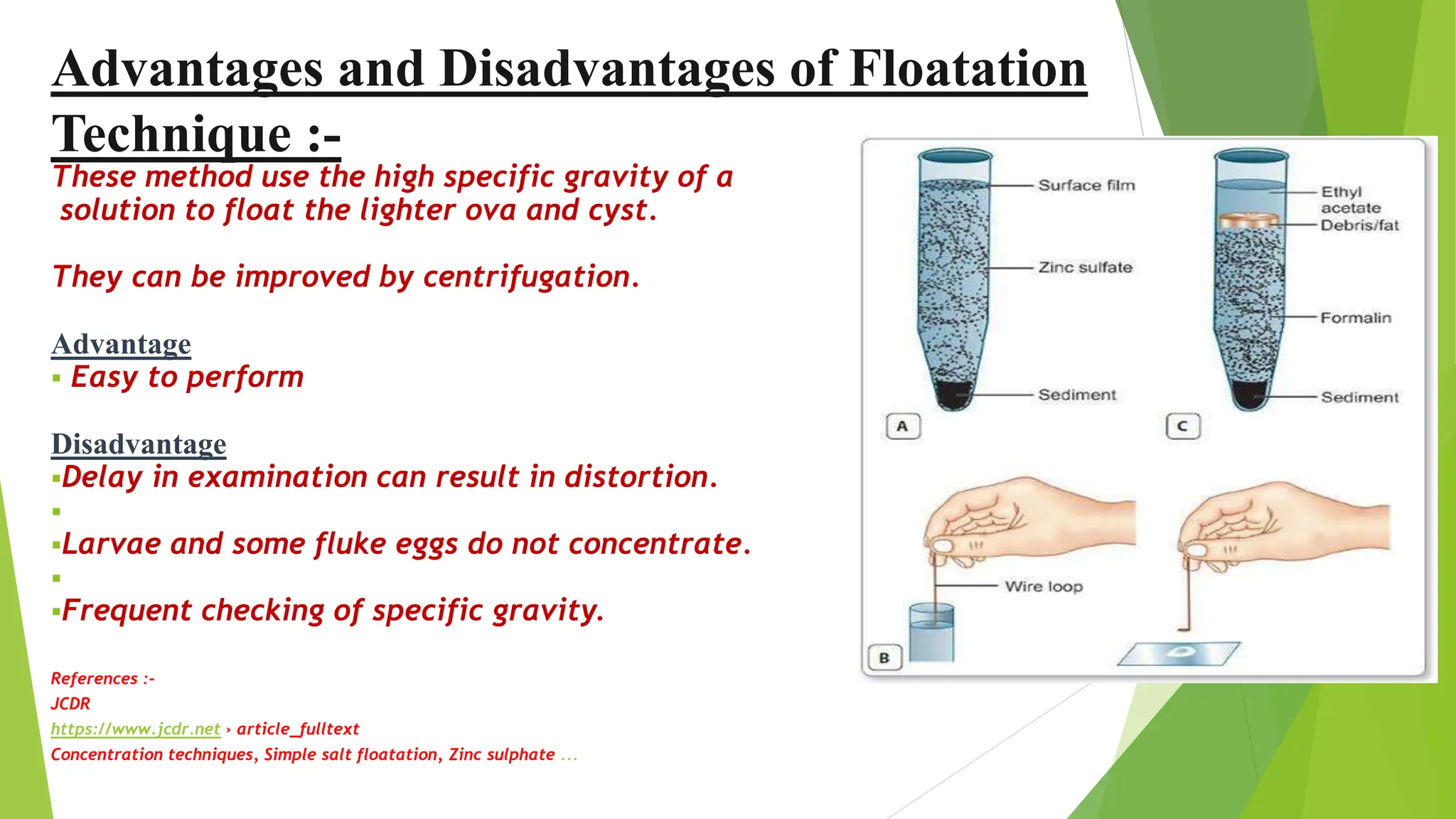 Advantages and Disadvantages of Floatation Technique :-

These method use the high specific gravity of a solution to float the lighter ova and cyst.

They can be improved by centrifugation.

Advantage
▪ Easy to perform

Disadvantage
▪Delay in examination can result in distortion.
▪
▪Larvae and some fluke eggs do not concentrate.
▪
▪Frequent checking of specific gravity.

References :-
JCDR
https://www.jcdr.net › article_fulltext
Concentration techniques, Simple salt floatation, Zinc sulphate ...

Surface film
Zinc sulfate
Sediment
A
Ethyl acetate
Debris/fat
Formalin
Sediment
C
Wire loop
B